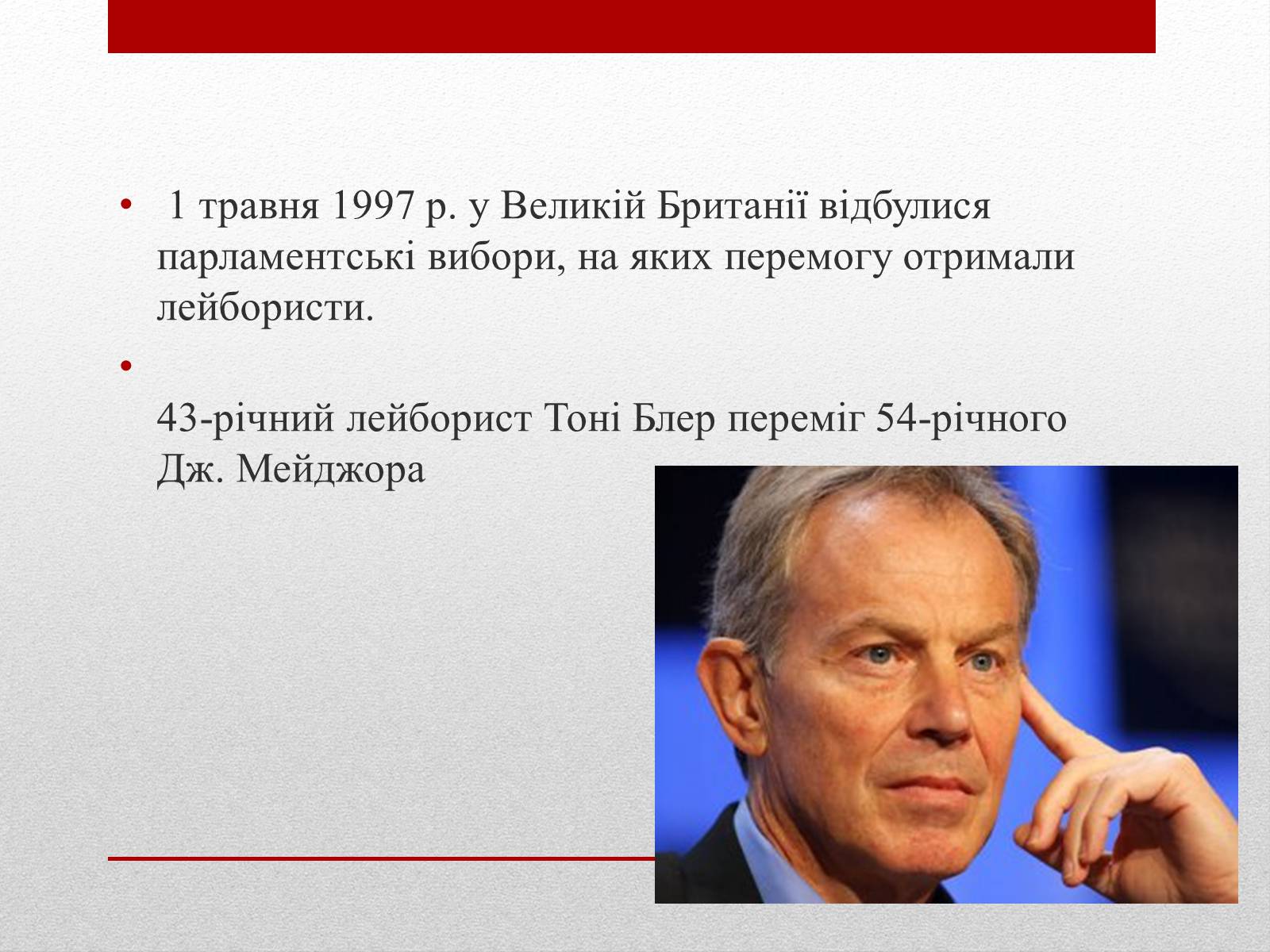 • 1 травня 1997 р. у Великій Британії відбулися парламентські вибори, на яких перемогу отримали лейбористи.

• 

43-річний лейборист Тоні Блер переміг 54-річного Дж. Мейджора